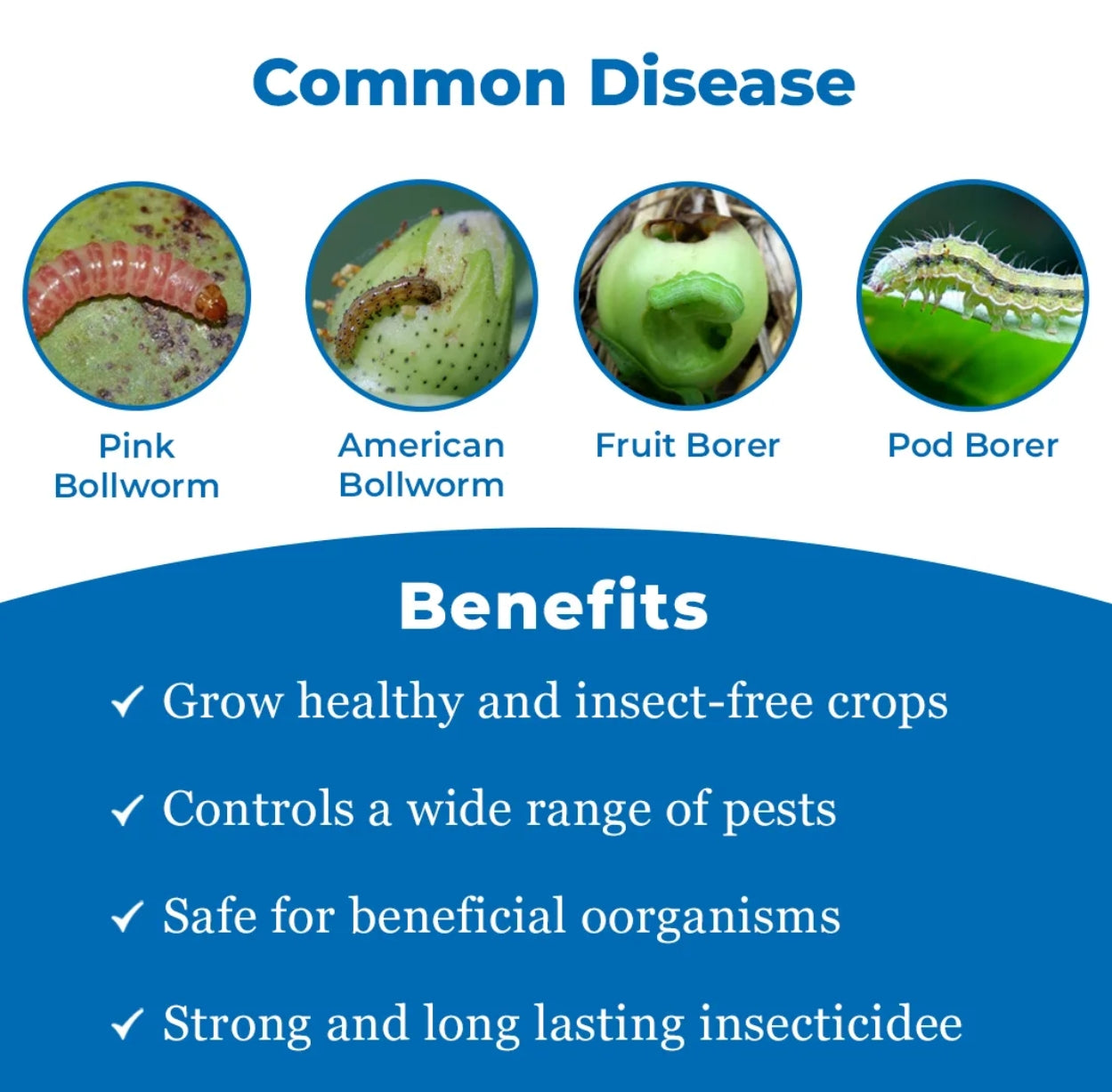 Common Disease

Pink Bollworm

American Bollworm

Fruit Borer

Pod Borer

Benefits

✓ Grow healthy and insect-free crops

✓ Controls a wide range of pests

✓ Safe for beneficial oorganisms

✓ Strong and long lasting insecticidee